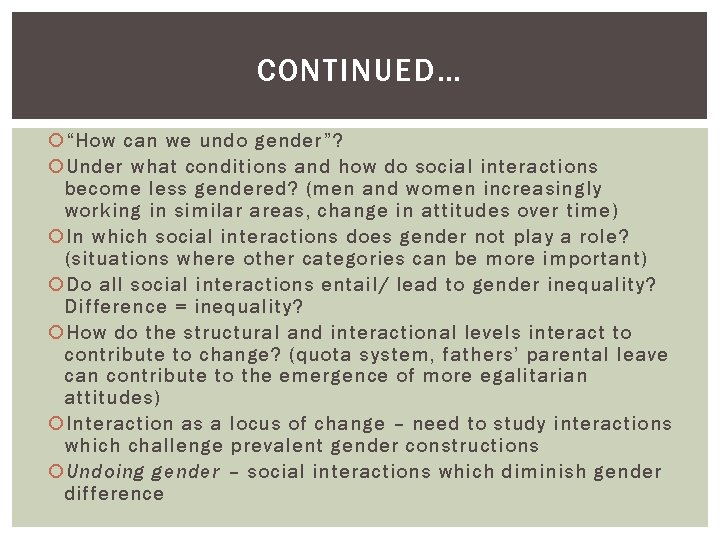 CONTINUED…

“How can we undo gender”?

Under what conditions and how do social interactions become less gendered? (men and women increasingly working in similar areas, change in attitudes over time)

In which social interactions does gender not play a role? (situations where other categories can be more important)

Do all social interactions entail/ lead to gender inequality? Difference = inequality?

How do the structural and interactional levels interact to contribute to change? (quota system, fathers’ parental leave can contribute to the emergence of more egalitarian attitudes)

Interaction as a locus of change – need to study interactions which challenge prevalent gender constructions

Undoing gender – social interactions which diminish gender difference